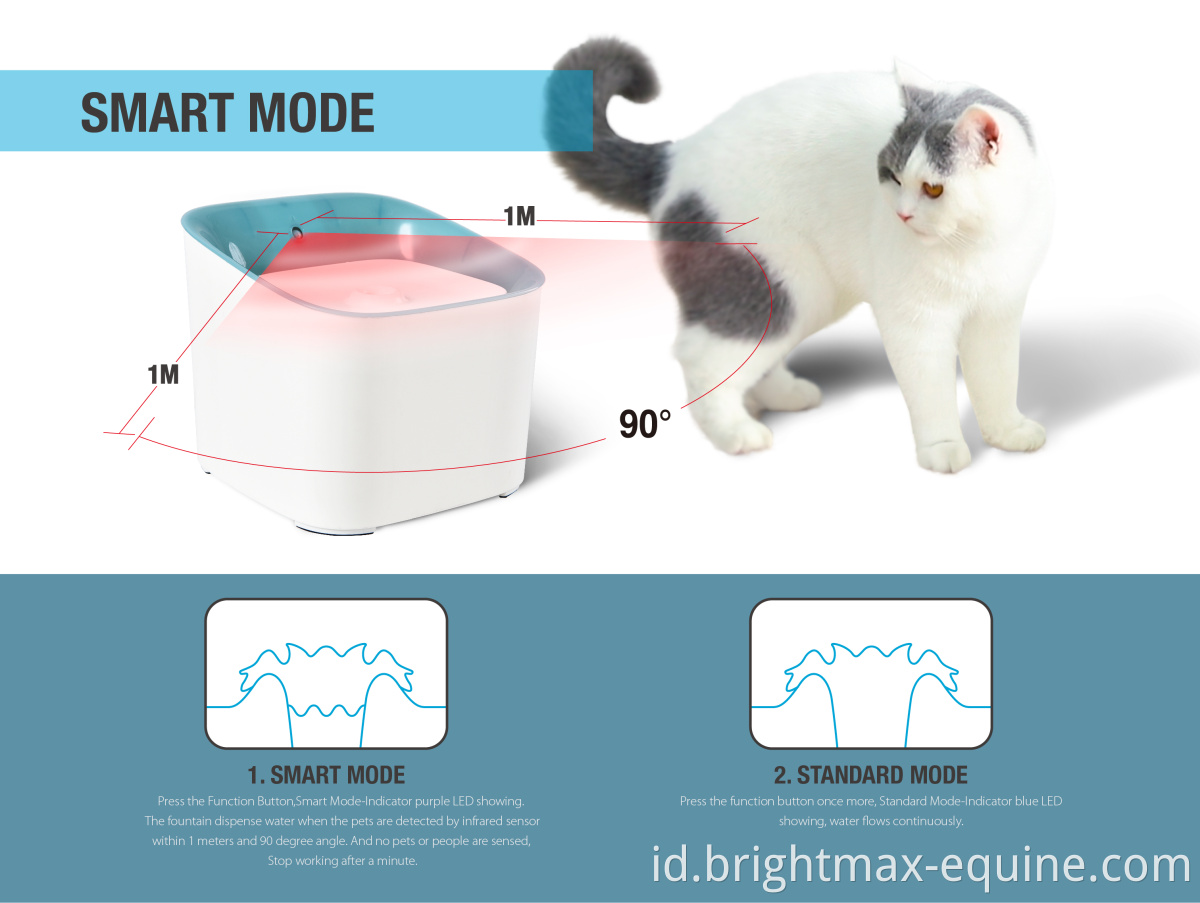 SMART MODE

1M

1M

90°

1. SMART MODE

Press the Function Button,Smart Mode-Indicator purple LED showing. The fountain dispense water when the pets are detected by infrared sensor within 1 meters and 90 degree angle. And no pets or people are sensed, Stop working after a minute.

2. STANDARD MODE

Press the function button once more, Standard Mode-Indicator blue LED showing, water flows continuously.

id.brightmax-equine.com